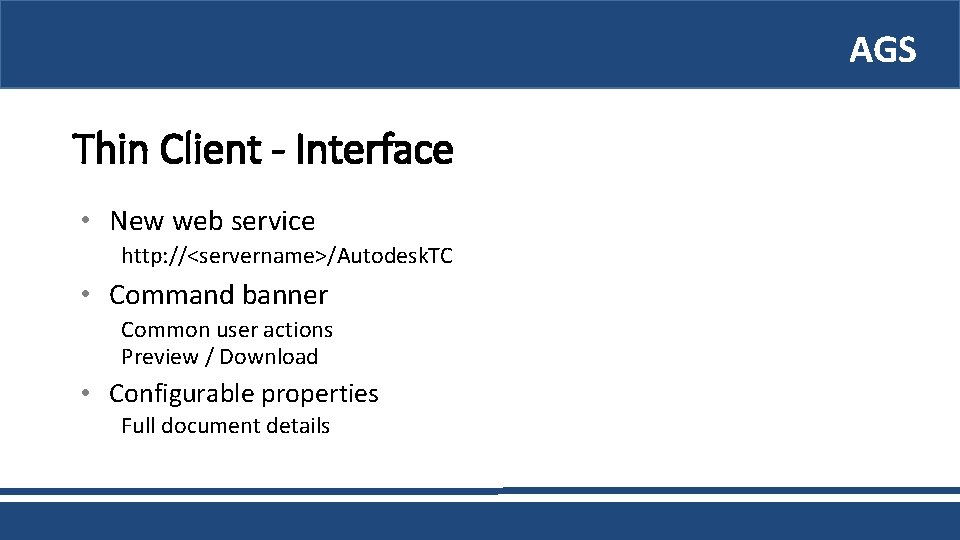 AGS

Thin Client - Interface

• New web service
http://<servername>/AutodeskTC

• Command banner
Common user actions
Preview / Download

• Configurable properties
Full document details